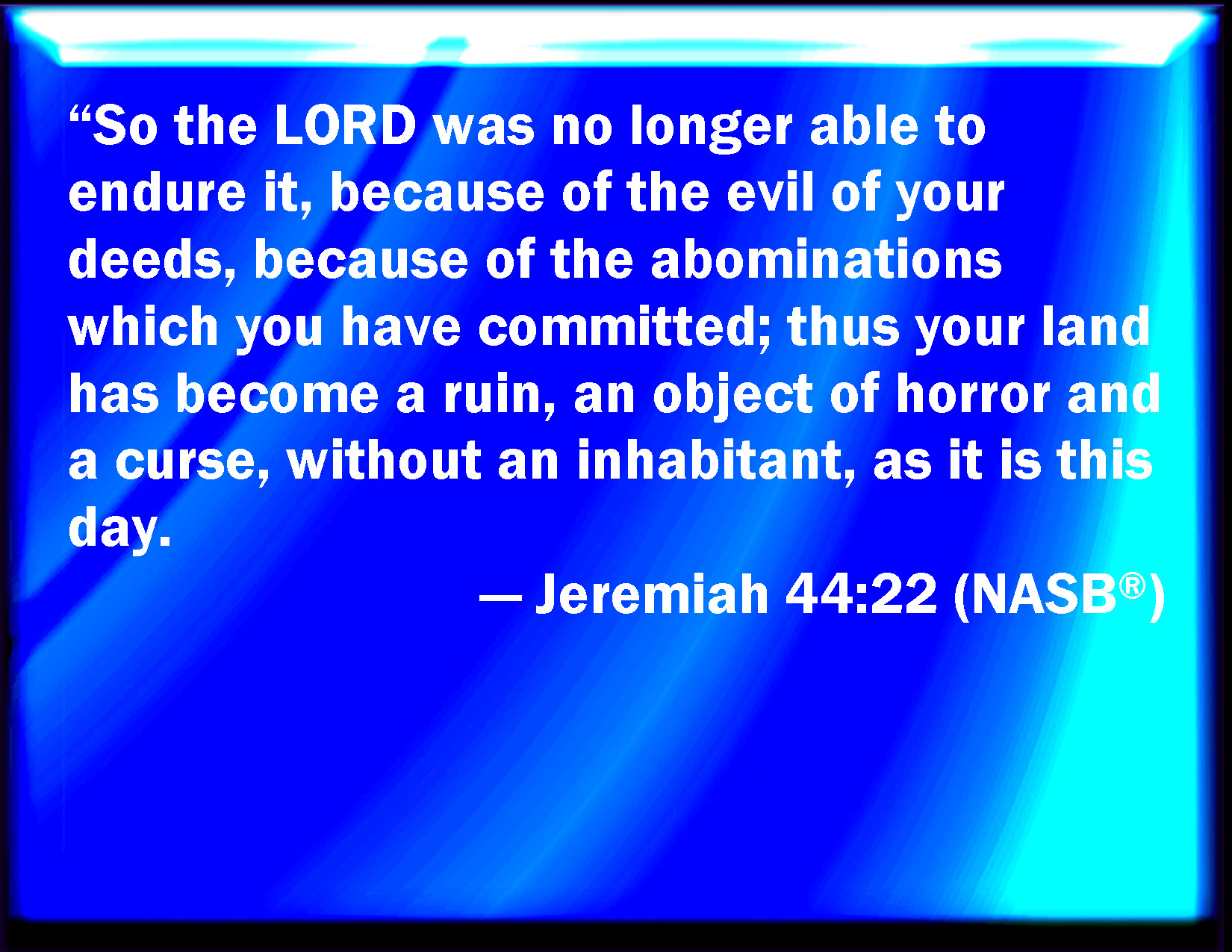 “So the LORD was no longer able to endure it, because of the evil of your deeds, because of the abominations which you have committed; thus your land has become a ruin, an object of horror and a curse, without an inhabitant, as it is this day.

— Jeremiah 44:22 (NASB®)